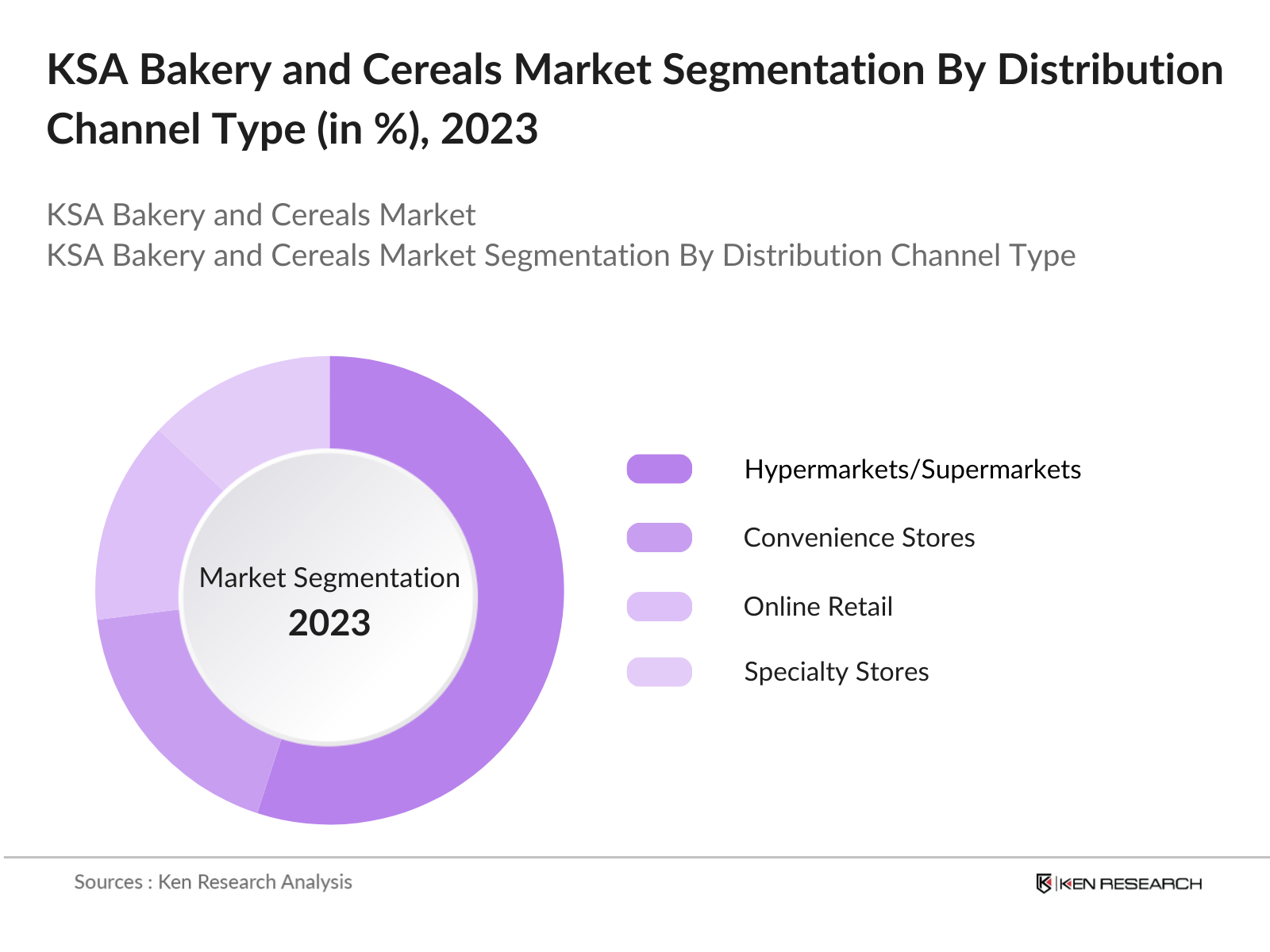 KSA Bakery and Cereals Market Segmentation By Distribution Channel Type (in %), 2023

KSA Bakery and Cereals Market
KSA Bakery and Cereals Market Segmentation By Distribution Channel Type

Market Segmentation
2023

Hypermarkets/Supermarkets
Convenience Stores
Online Retail
Specialty Stores

Sources : Ken Research Analysis

KEN RESEARCH